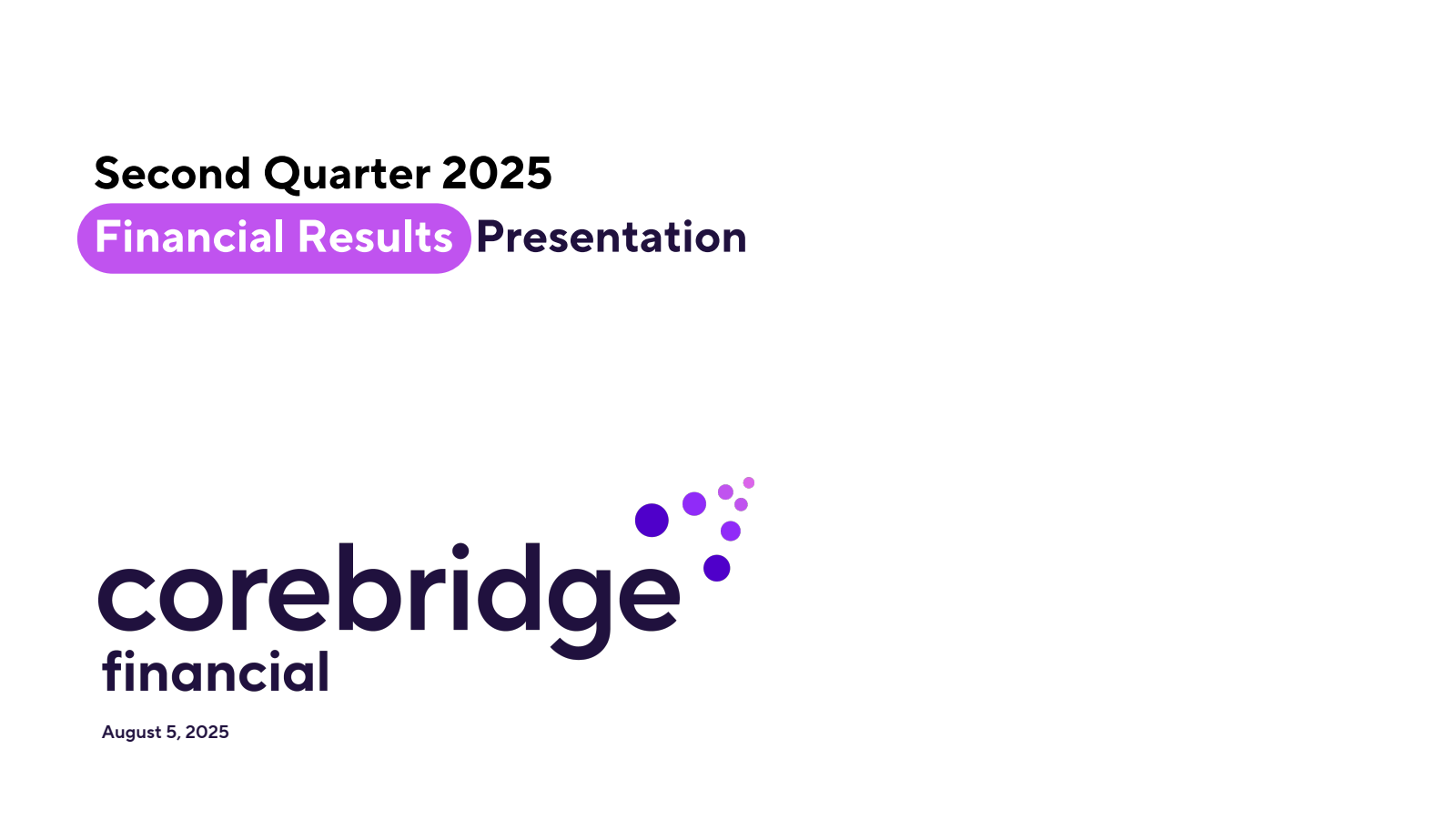 Second Quarter 2025

Financial Results Presentation

corebridge financial

August 5, 2025